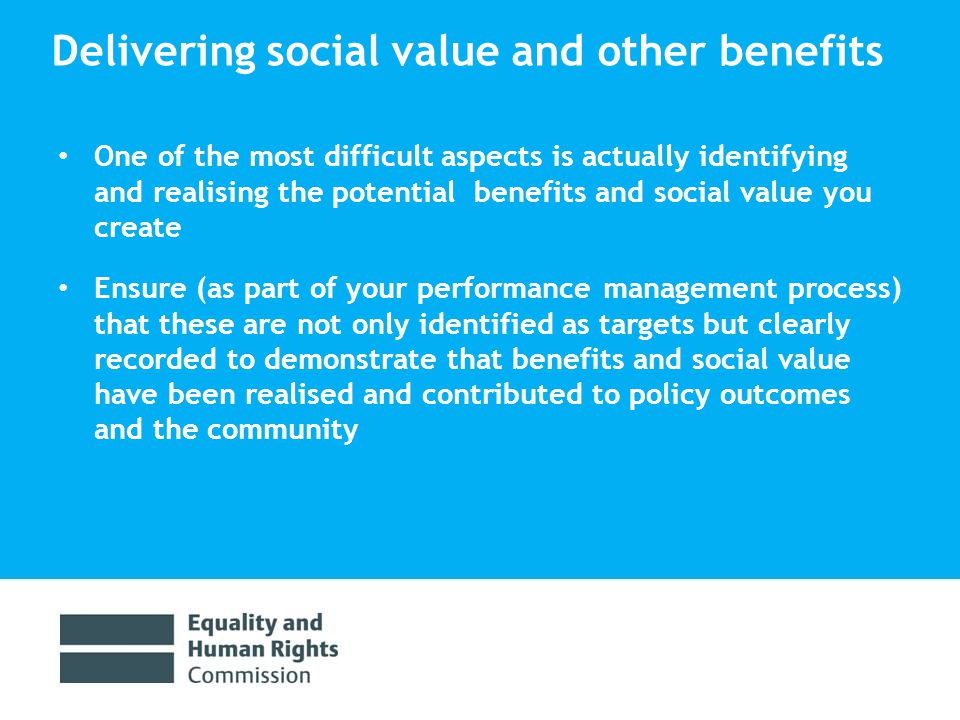 Delivering social value and other benefits

• One of the most difficult aspects is actually identifying and realising the potential benefits and social value you create

• Ensure (as part of your performance management process) that these are not only identified as targets but clearly recorded to demonstrate that benefits and social value have been realised and contributed to policy outcomes and the community

Equality and Human Rights Commission